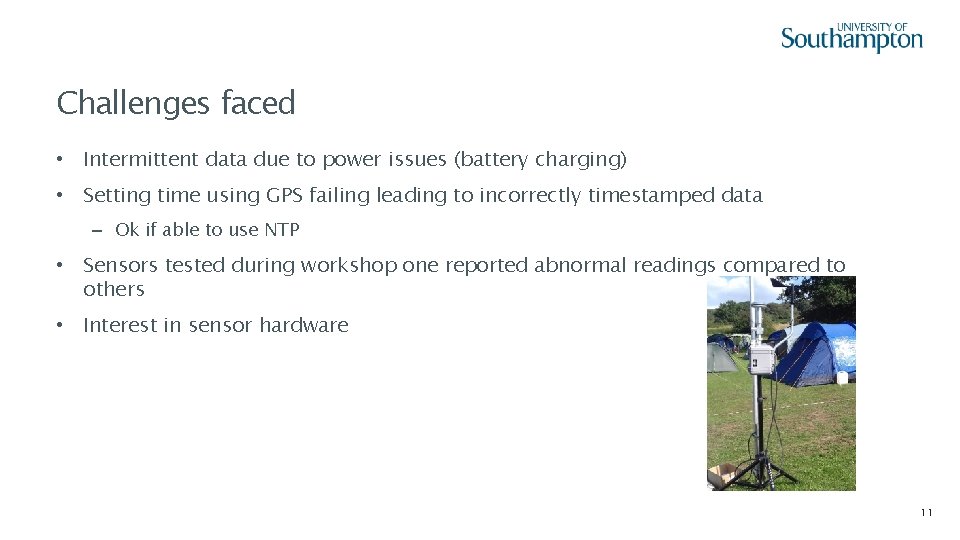 UNIVERSITY OF
Southampton

Challenges faced

• Intermittent data due to power issues (battery charging)

• Setting time using GPS failing leading to incorrectly timestamped data

– Ok if able to use NTP

• Sensors tested during workshop one reported abnormal readings compared to others

• Interest in sensor hardware

11